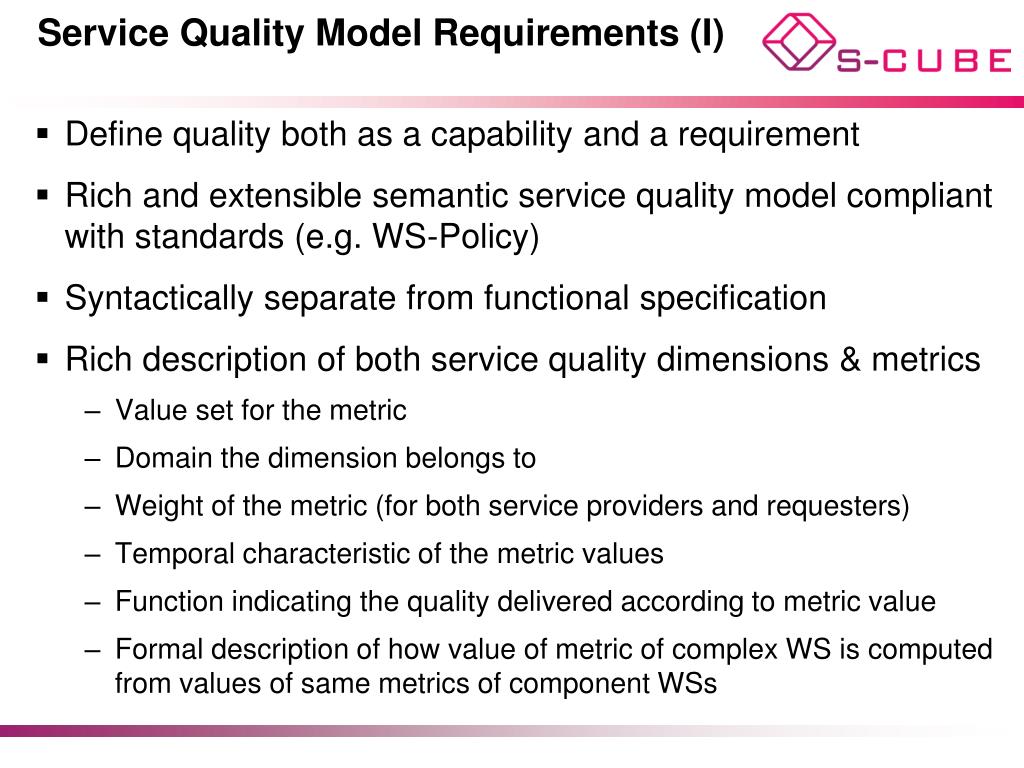 Service Quality Model Requirements (I)

S-CUBE

▪ Define quality both as a capability and a requirement

▪ Rich and extensible semantic service quality model compliant with standards (e.g. WS-Policy)

▪ Syntactically separate from functional specification

▪ Rich description of both service quality dimensions & metrics

– Value set for the metric

– Domain the dimension belongs to

– Weight of the metric (for both service providers and requesters)

– Temporal characteristic of the metric values

– Function indicating the quality delivered according to metric value

– Formal description of how value of metric of complex WS is computed from values of same metrics of component WSs